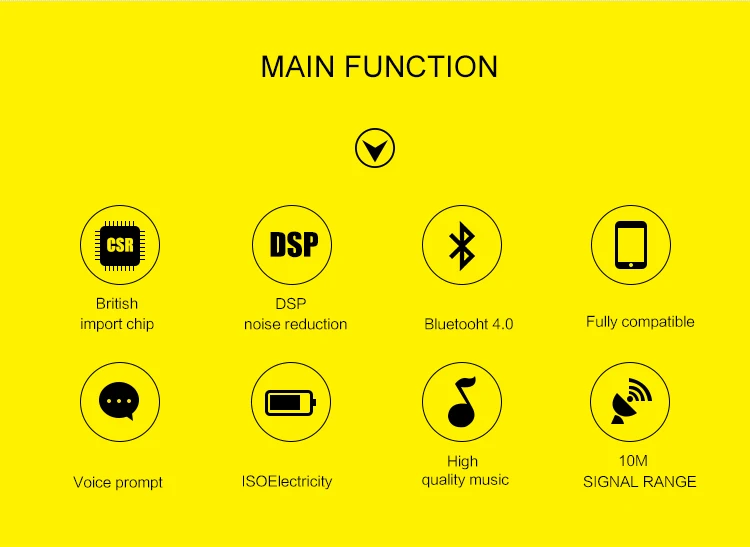 MAIN FUNCTION

CSR

British
import chip

DSP

DSP
noise reduction

Bluetooht 4.0

Fully compatible

Voice prompt

ISOElectricity

High
quality music

10M
SIGNAL RANGE